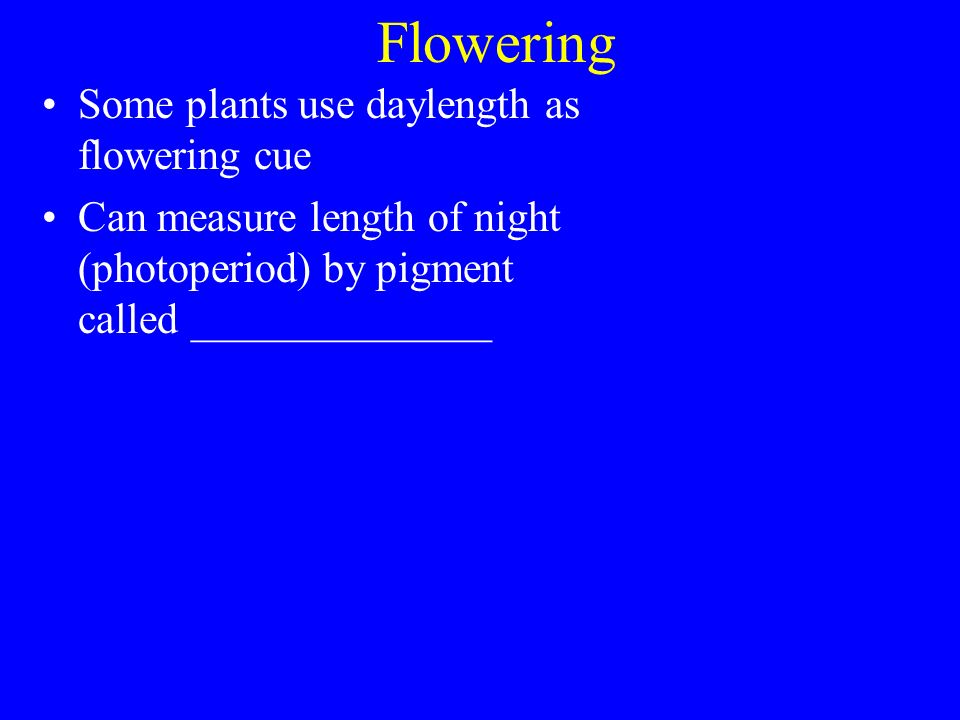 Flowering

• Some plants use daylength as flowering cue

• Can measure length of night (photoperiod) by pigment called ______________